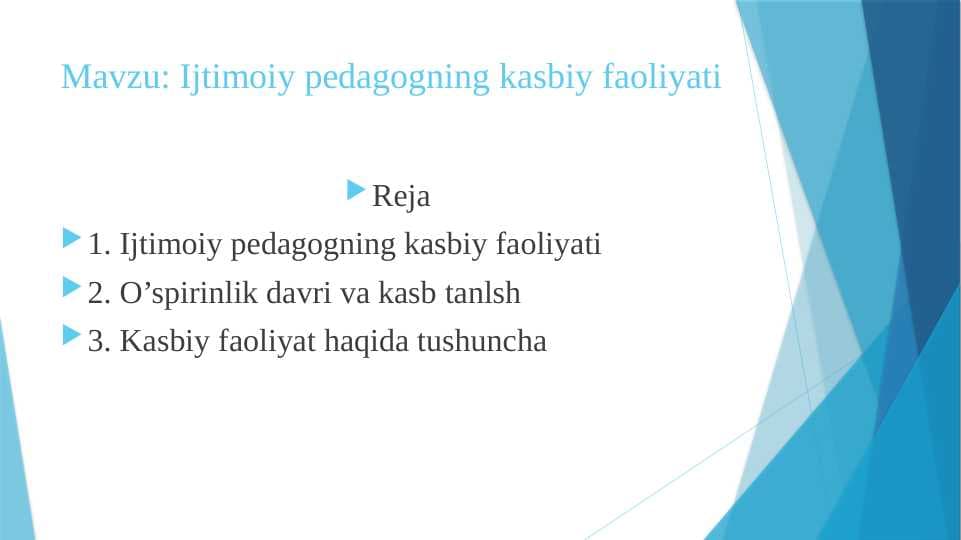 Mavzu: Ijtimoiy pedagogning kasbiy faoliyati

Reja

1. Ijtimoiy pedagogning kasbiy faoliyati

2. O’spirinlik davri va kasb tanlsh

3. Kasbiy faoliyat haqida tushuncha